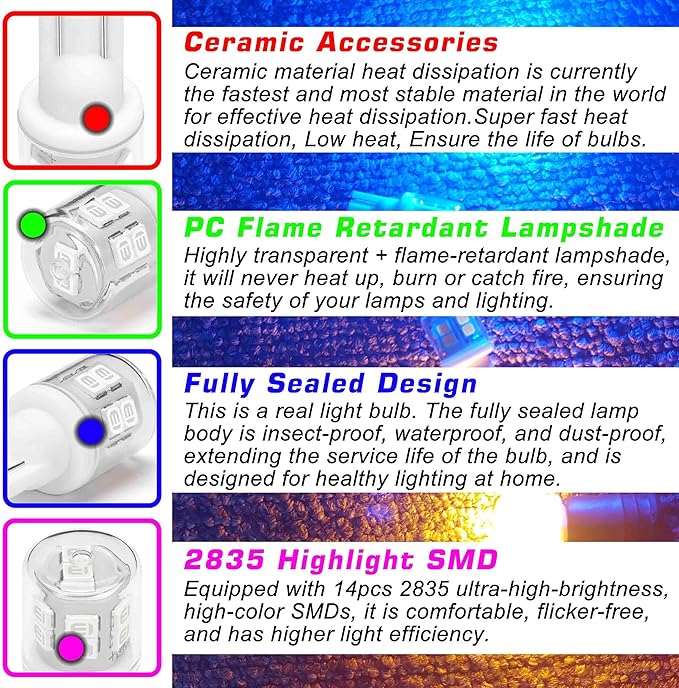 Ceramic Accessories

Ceramic material heat dissipation is currently the fastest and most stable material in the world for effective heat dissipation.Super fast heat dissipation, Low heat, Ensure the life of bulbs.

PC Flame Retardant Lampshade

Highly transparent + flame-retardant lampshade, it will never heat up, burn or catch fire, ensuring the safety of your lamps and lighting.

Fully Sealed Design

This is a real light bulb. The fully sealed lamp body is insect-proof, waterproof, and dust-proof, extending the service life of the bulb, and is designed for healthy lighting at home.

2835 Highlight SMD

Equipped with 14pcs 2835 ultra-high-brightness, high-color SMDs, it is comfortable, flicker-free, and has higher light efficiency.